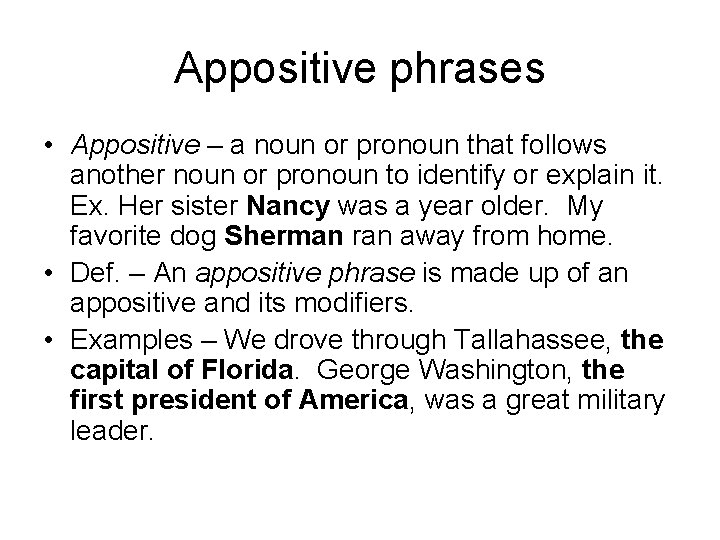 Appositive phrases

• Appositive – a noun or pronoun that follows another noun or pronoun to identify or explain it. Ex. Her sister Nancy was a year older. My favorite dog Sherman ran away from home.

• Def. – An appositive phrase is made up of an appositive and its modifiers.

• Examples – We drove through Tallahassee, the capital of Florida. George Washington, the first president of America, was a great military leader.